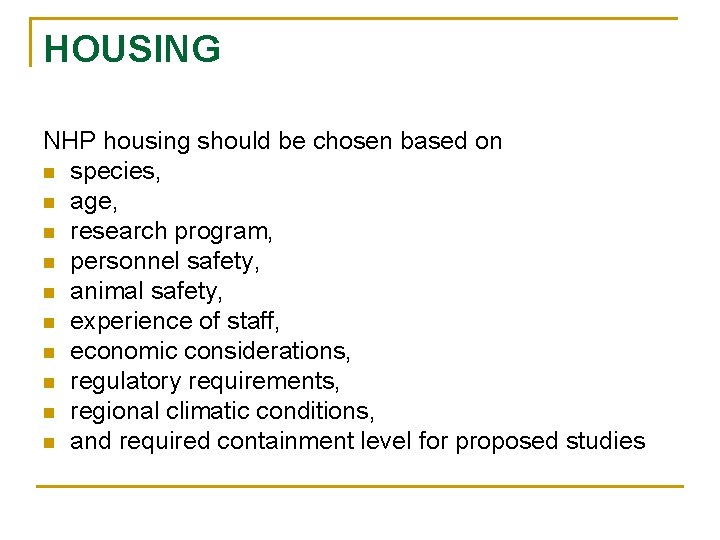 HOUSING

NHP housing should be chosen based on
- species,
- age,
- research program,
- personnel safety,
- animal safety,
- experience of staff,
- economic considerations,
- regulatory requirements,
- regional climatic conditions,
- and required containment level for proposed studies